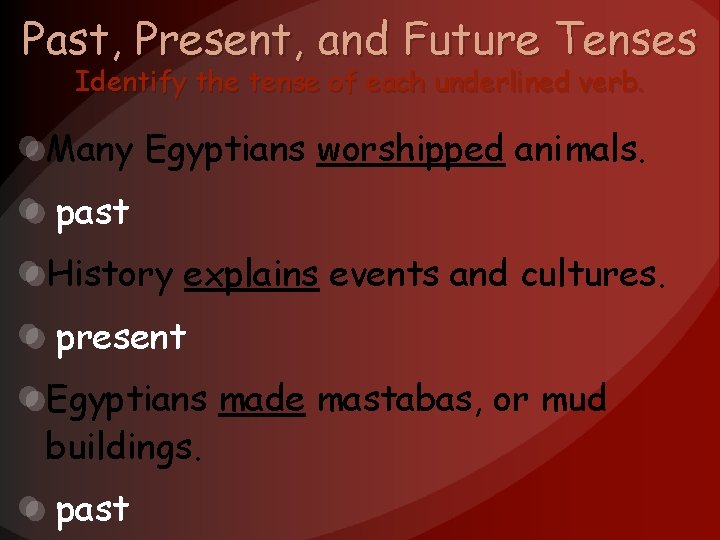 Past, Present, and Future Tenses
Identify the tense of each underlined verb.

Many Egyptians worshipped animals.

past

History explains events and cultures.

present

Egyptians made mastabas, or mud buildings.

past